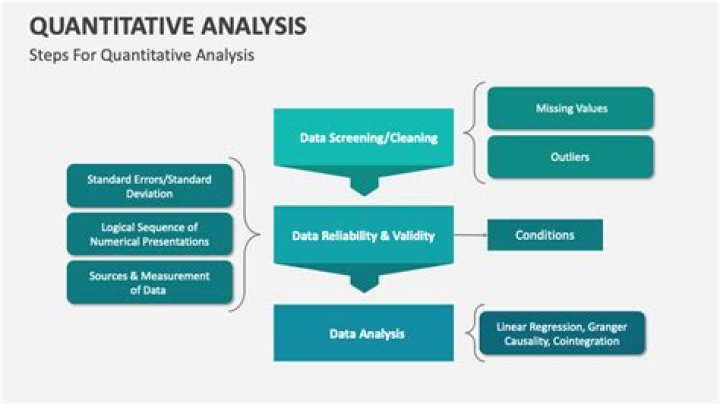 QUANTITATIVE ANALYSIS
Steps For Quantitative Analysis

Data Screening/Cleaning

Missing Values

Outliers

Standard Errors/Standard Deviation

Logical Sequence of Numerical Presentations

Sources & Measurement of Data

Data Reliability & Validity

Conditions

Data Analysis

Linear Regression, Granger Causality, Cointegration